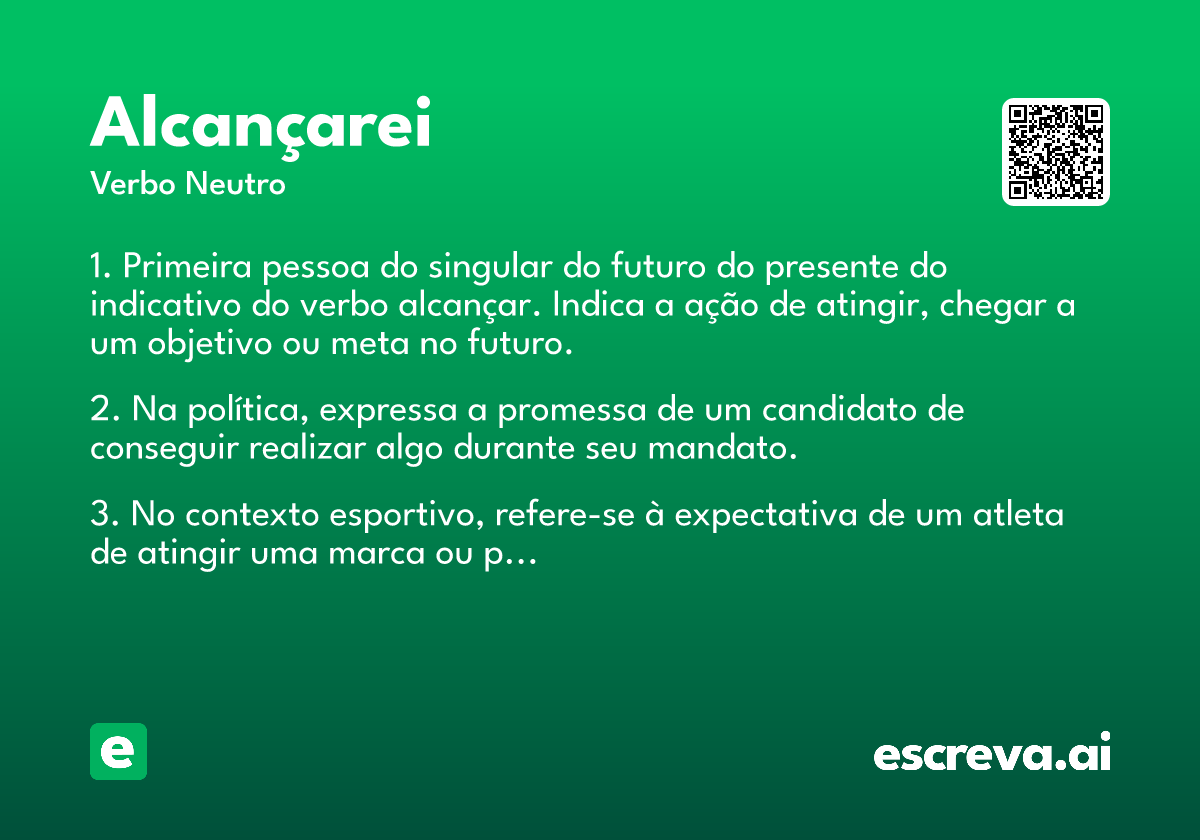 Alcançarei
Verbo Neutro

1. Primeira pessoa do singular do futuro do presente do indicativo do verbo alcançar. Indica a ação de atingir, chegar a um objetivo ou meta no futuro.

2. Na política, expressa a promessa de um candidato de conseguir realizar algo durante seu mandato.

3. No contexto esportivo, refere-se à expectativa de um atleta de atingir uma marca ou p...

e

escreva.ai